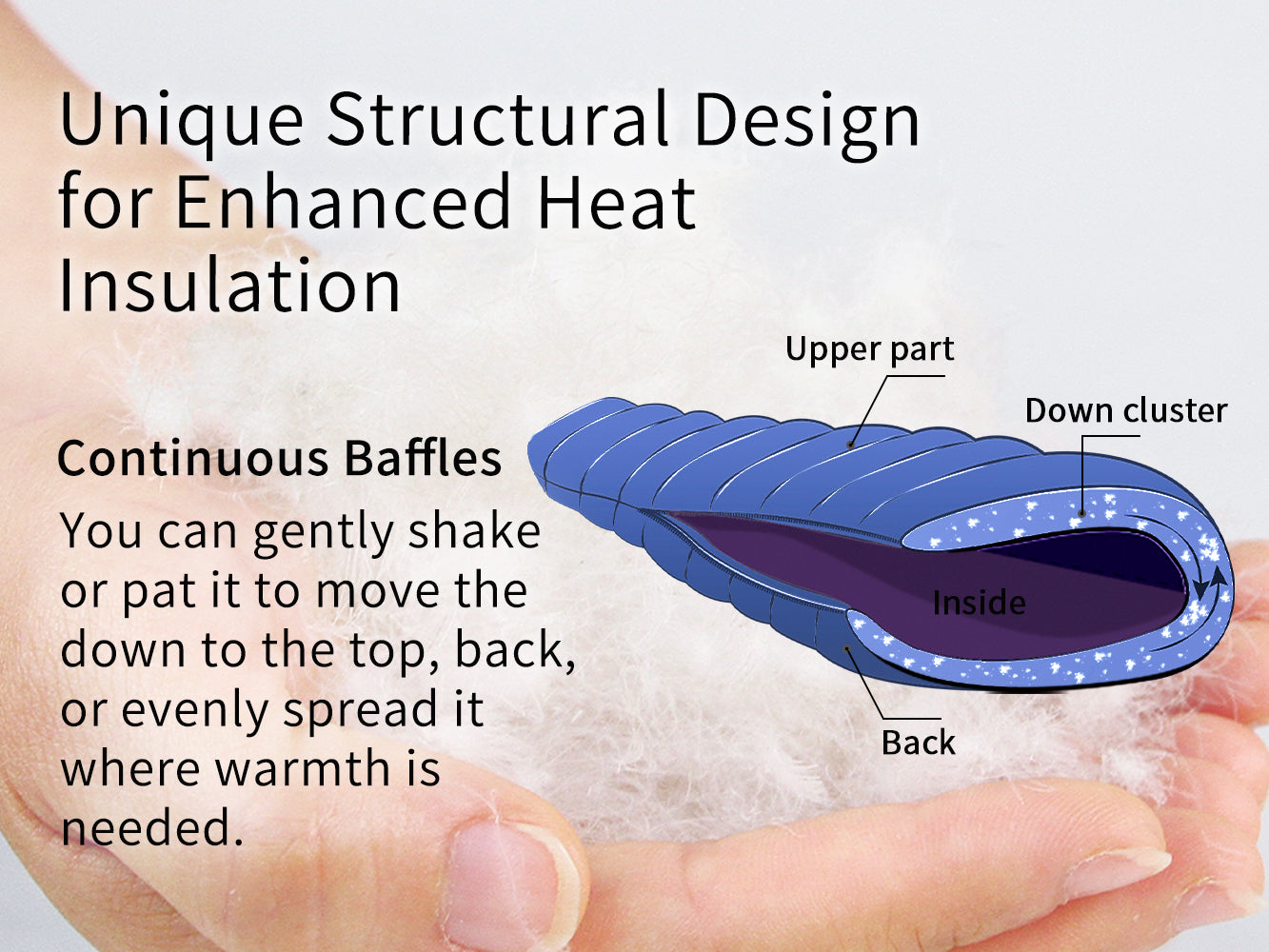 Unique Structural Design for Enhanced Heat Insulation

Continuous Baffles

You can gently shake or pat it to move the down to the top, back, or evenly spread it where warmth is needed.

Upper part

Down cluster

Inside

Back